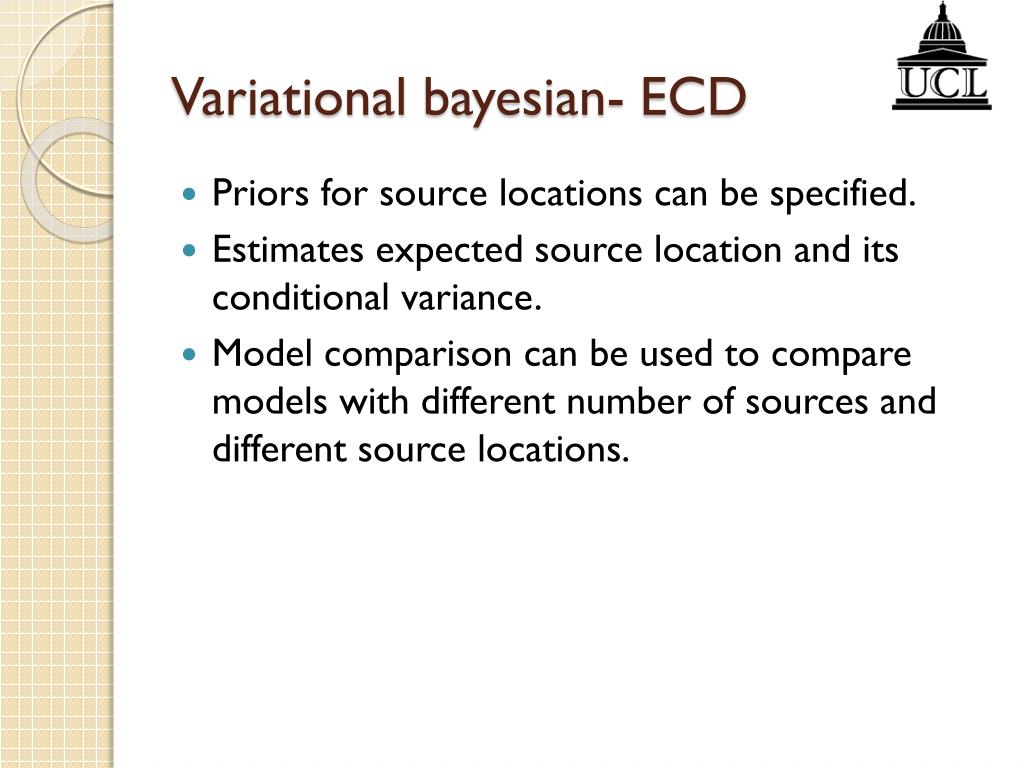 Variational bayesian- ECD

UCL

- Priors for source locations can be specified.
- Estimates expected source location and its conditional variance.
- Model comparison can be used to compare models with different number of sources and different source locations.